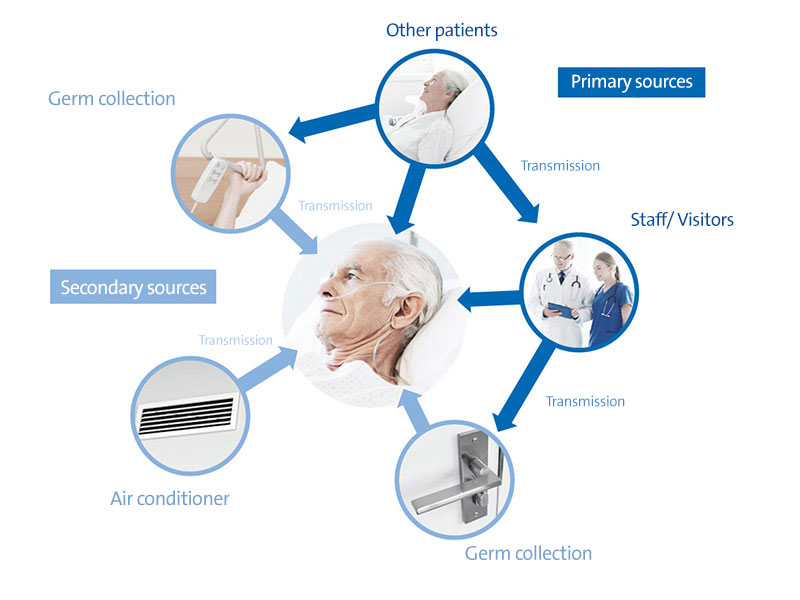 Other patients

Primary sources

Germ collection

Transmission

Transmission

Staff/ Visitors

Secondary sources

Transmission

Transmission

Air conditioner

Germ collection